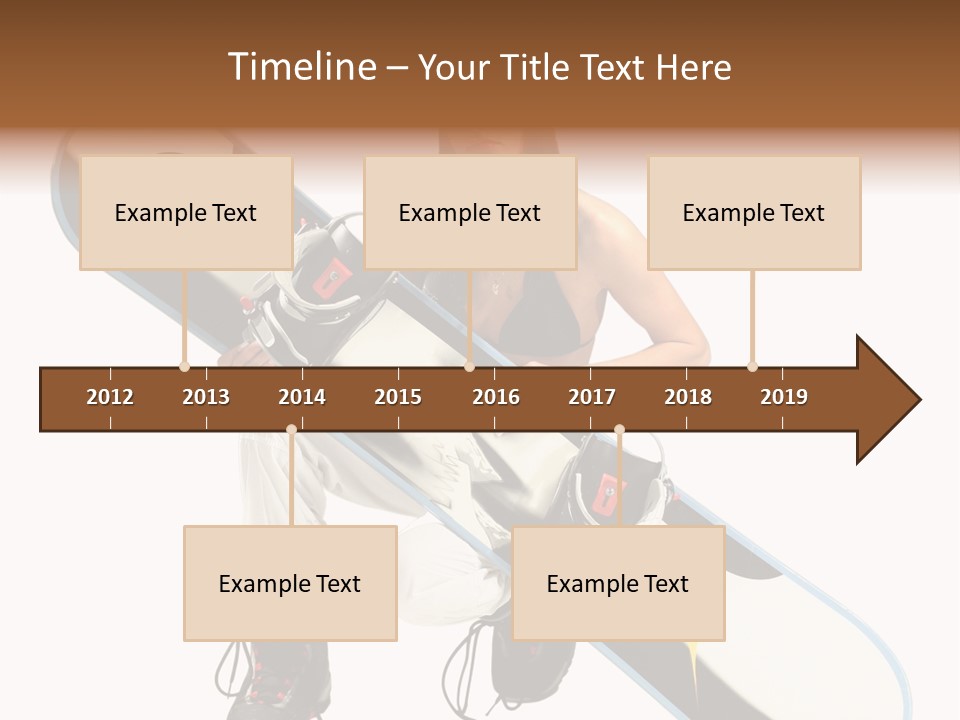 Timeline – Your Title Text Here

Example Text

Example Text

Example Text

2012 2013 2014 2015 2016 2017 2018 2019

Example Text

Example Text